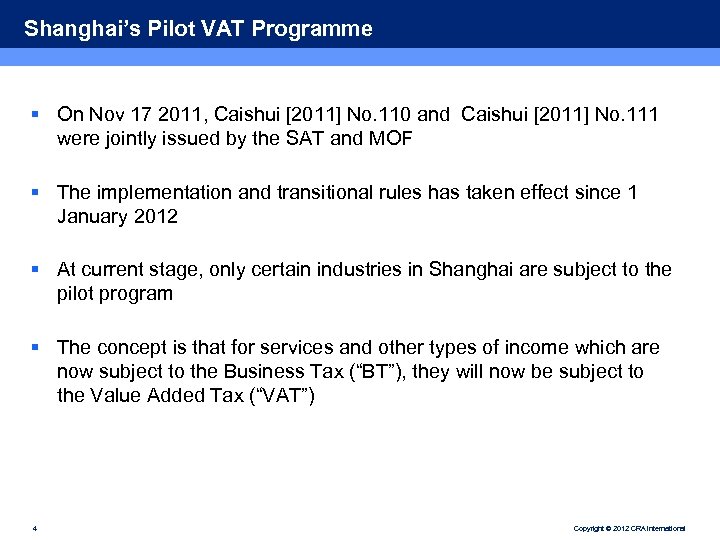 Shanghai's Pilot VAT Programme

▪ On Nov 17 2011, Caishui [2011] No.110 and Caishui [2011] No.111 were jointly issued by the SAT and MOF

▪ The implementation and transitional rules has taken effect since 1 January 2012

▪ At current stage, only certain industries in Shanghai are subject to the pilot program

▪ The concept is that for services and other types of income which are now subject to the Business Tax ("BT"), they will now be subject to the Value Added Tax ("VAT")

4

Copyright © 2012 CRA International